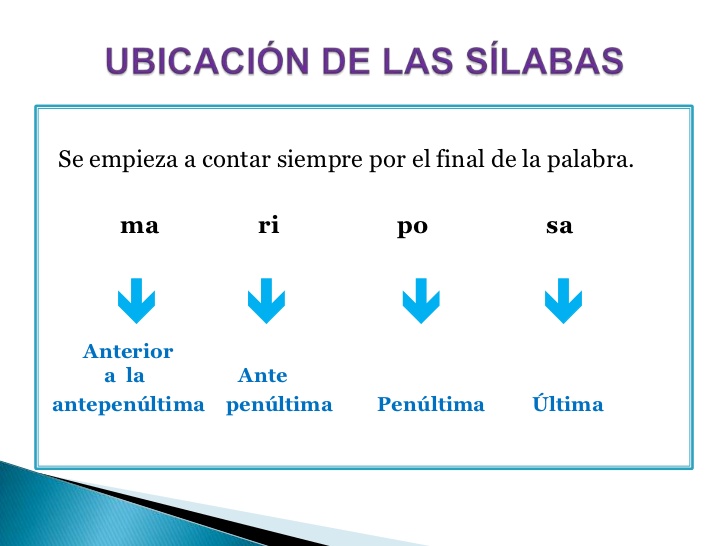 UBICACIÓN DE LAS SÍLABAS

Se empieza a contar siempre por el final de la palabra.

ma ri po sa

Anterior a la antepenúltima

Ante penúltima

Penúltima

Última